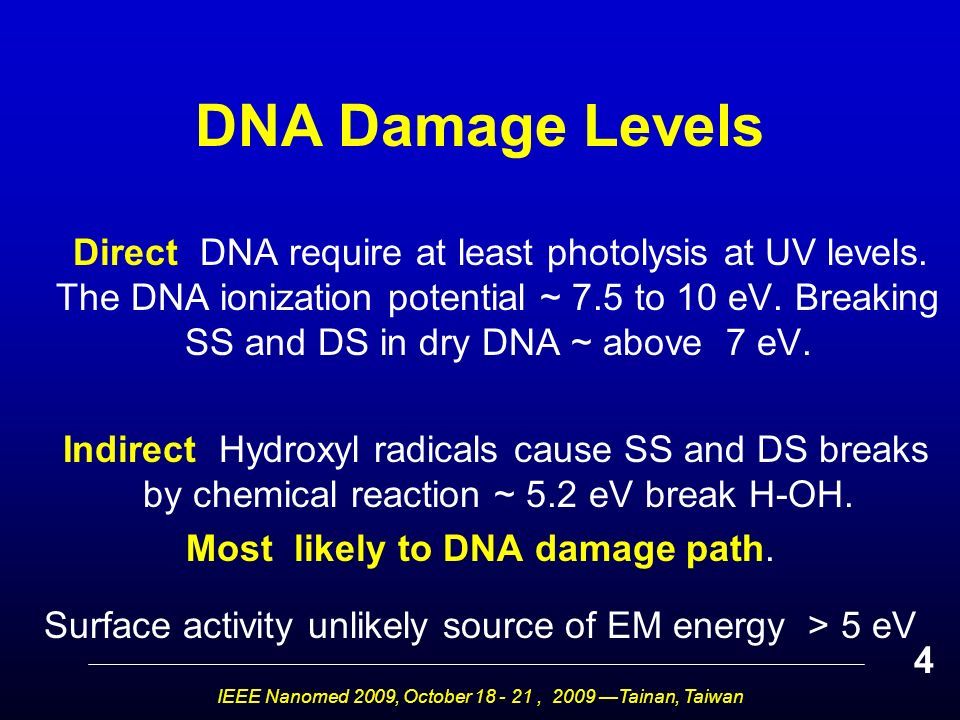 DNA Damage Levels

Direct DNA require at least photolysis at UV levels. The DNA ionization potential ~ 7.5 to 10 eV. Breaking SS and DS in dry DNA ~ above 7 eV.

Indirect Hydroxyl radicals cause SS and DS breaks by chemical reaction ~ 5.2 eV break H-OH.

Most likely to DNA damage path.

Surface activity unlikely source of EM energy > 5 eV

4

IEEE Nanomed 2009, October 18 - 21 , 2009 —Tainan, Taiwan